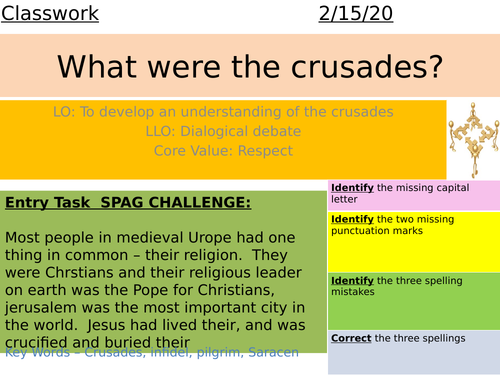 Classwork 2/15/20

What were the crusades?

LO: To develop an understanding of the crusades
LLO: Dialogical debate
Core Value: Respect

Entry Task SPAG CHALLENGE:

Most people in medieval Urope had one thing in common – their religion. They were Chrstians and their religious leader on earth was the Pope for Christians, jerusalem was the most important city in the world. Jesus had lived their, and was crucified and buried their

Key Words – Crusades, infidel, pilgrim, Saracen

Identify the missing capital letter

Identify the two missing punctuation marks

Identify the three spelling mistakes

Correct the three spellings